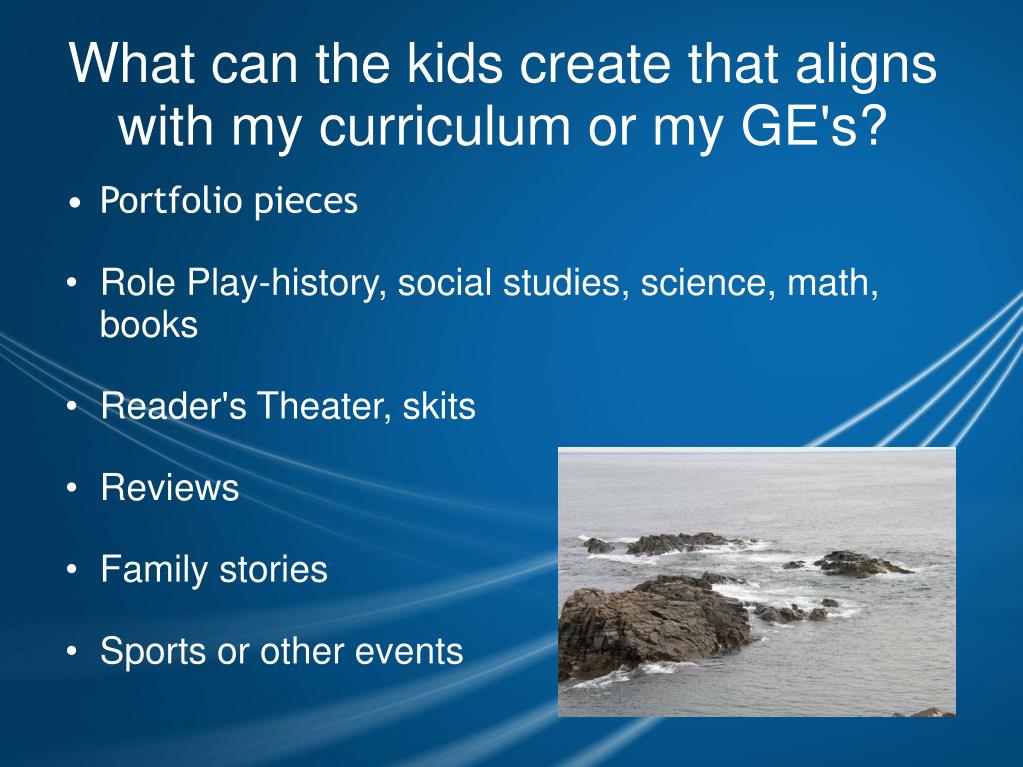 What can the kids create that aligns with my curriculum or my GE's?

• Portfolio pieces

• Role Play-history, social studies, science, math, books

• Reader's Theater, skits

• Reviews

• Family stories

• Sports or other events